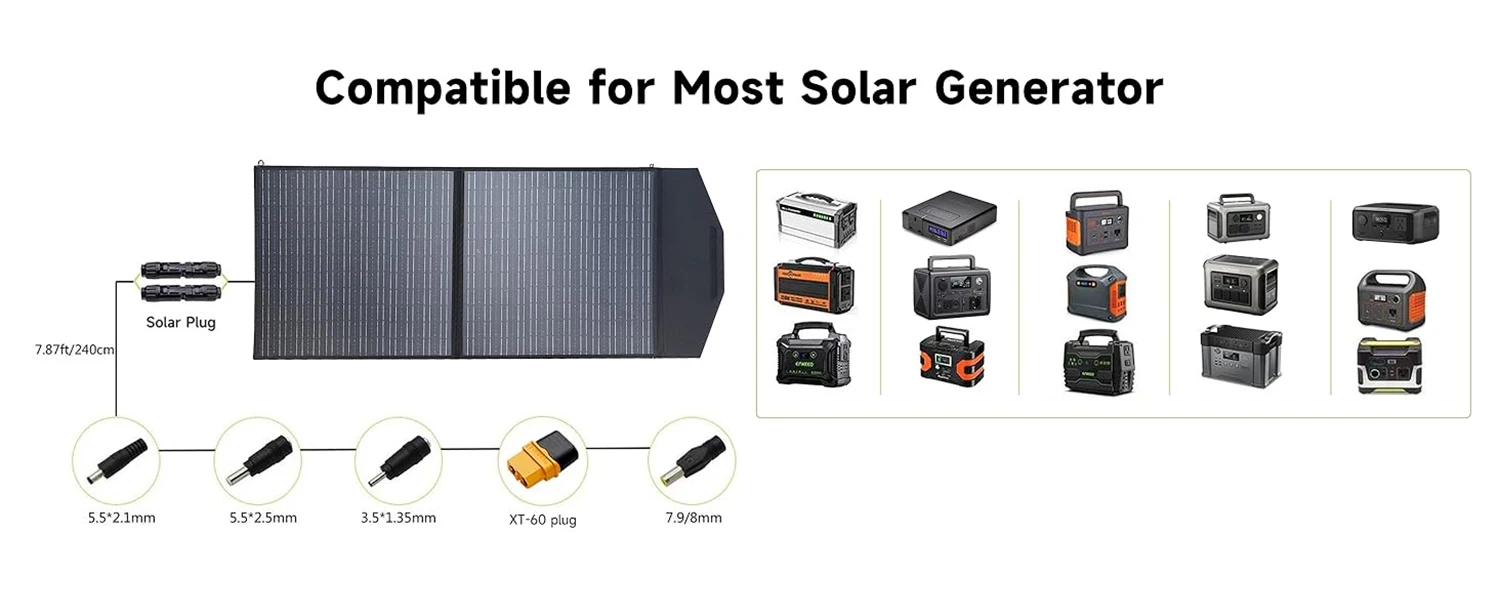 Compatible for Most Solar Generator

Solar Plug

7.87ft/240cm

5.5*2.1mm

5.5*2.5mm

3.5*1.35mm

XT-60 plug

7.9/8mm